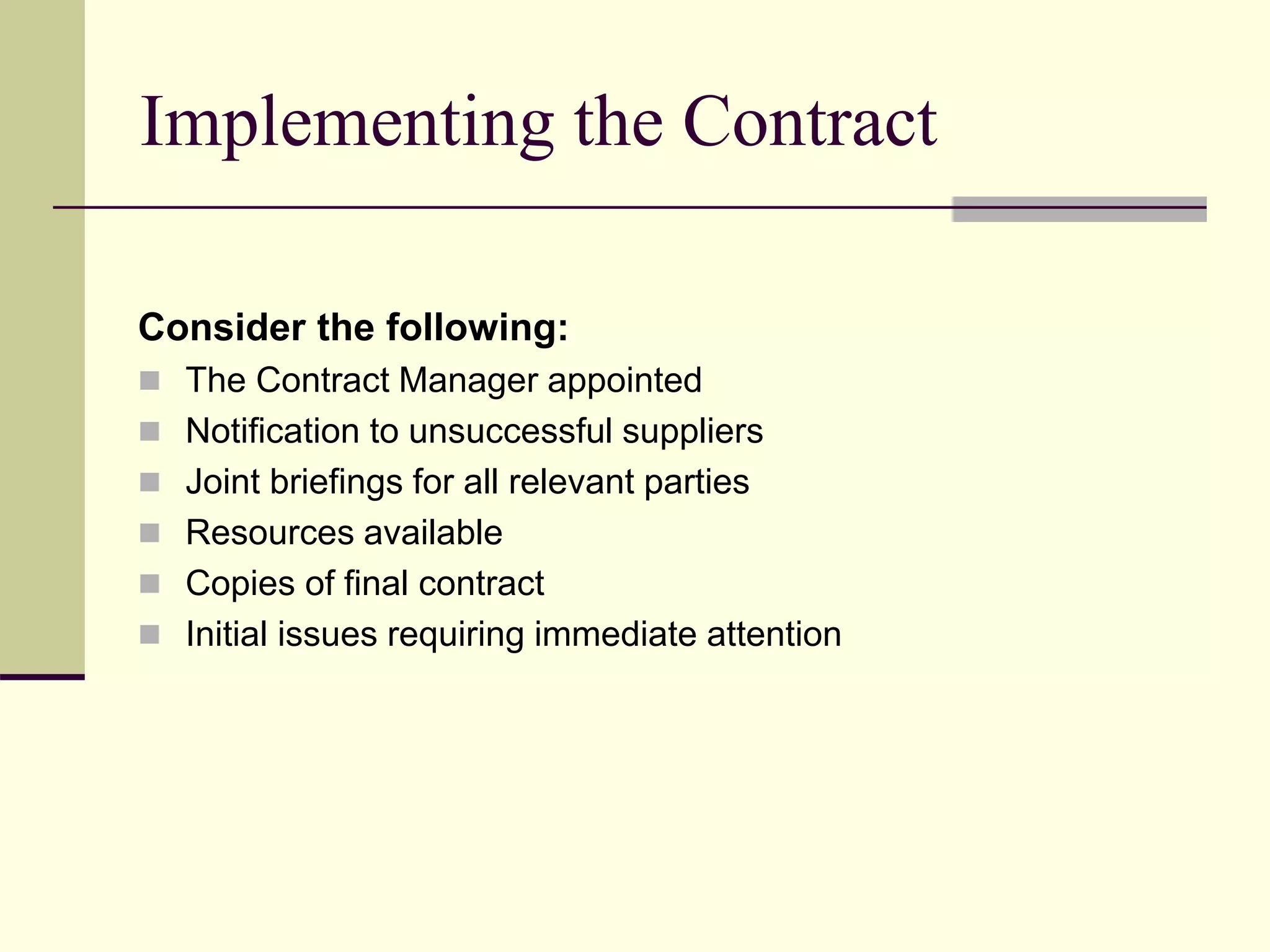 Implementing the Contract

Consider the following:

- The Contract Manager appointed
- Notification to unsuccessful suppliers
- Joint briefings for all relevant parties
- Resources available
- Copies of final contract
- Initial issues requiring immediate attention